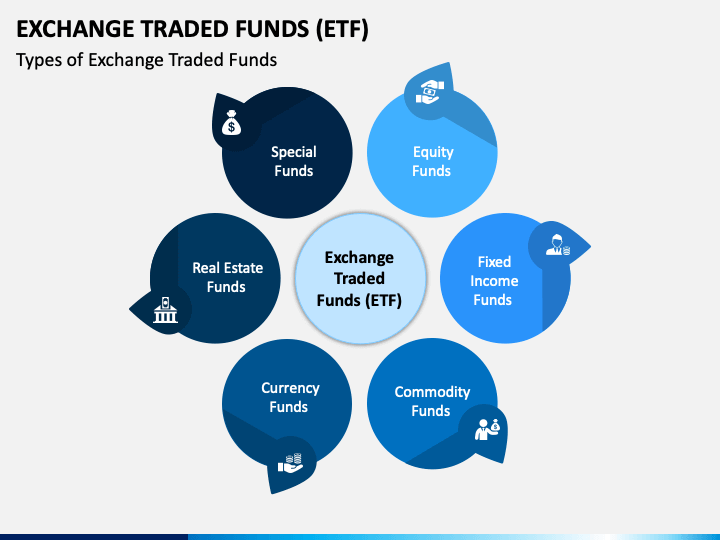 EXCHANGE TRADED FUNDS (ETF)

Types of Exchange Traded Funds

Special Funds

Equity Funds

Real Estate Funds

Exchange Traded Funds (ETF)

Fixed Income Funds

Currency Funds

Commodity Funds